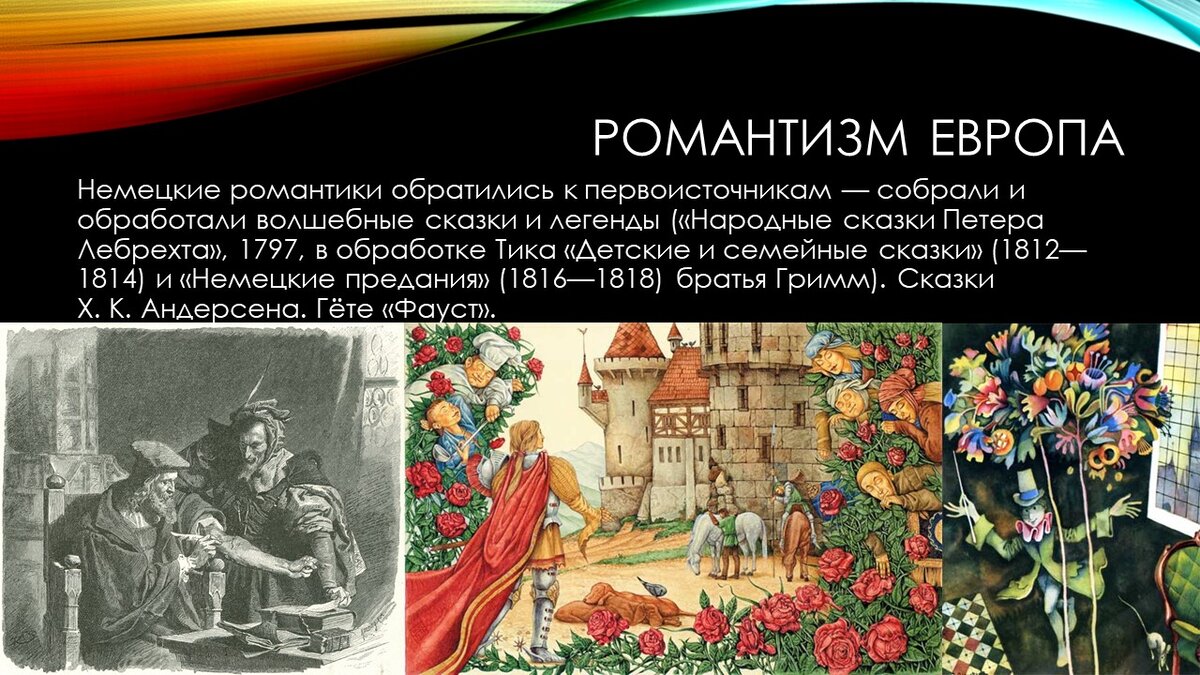 РОМАНТИЗМ ЕВРОПА

Немецкие романтики обратились к первоисточникам — собрали и обработали волшебные сказки и легенды («Народные сказки Петера Лебрехта», 1797, в обработке Тика «Детские и семейные сказки» (1812—1814) и «Немецкие предания» (1816—1818) братья Гримм). Сказки Х. К. Андерсена. Гёте «Фауст».